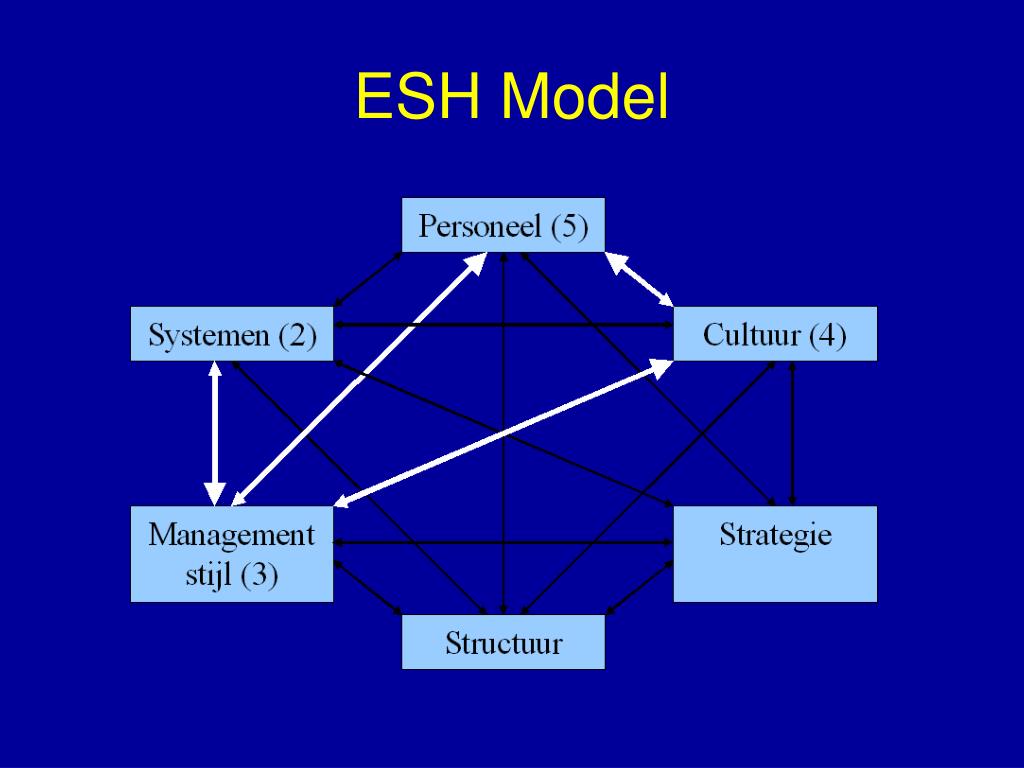 ESH Model

Personeel (5)

Systemen (2)

Cultuur (4)

Management stijl (3)

Strategie

Structuur